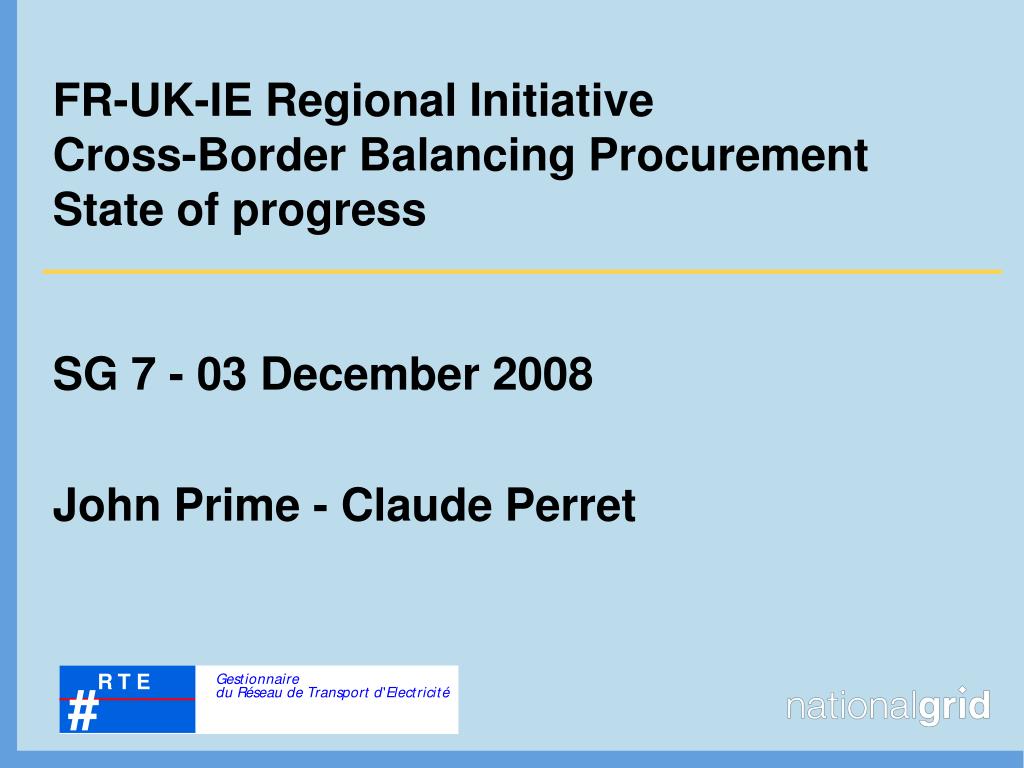 FR-UK-IE Regional Initiative
Cross-Border Balancing Procurement
State of progress

SG 7 - 03 December 2008

John Prime - Claude Perret

RTE
#
Gestionnaire
du Réseau de Transport d'Electricité

nationalgrid